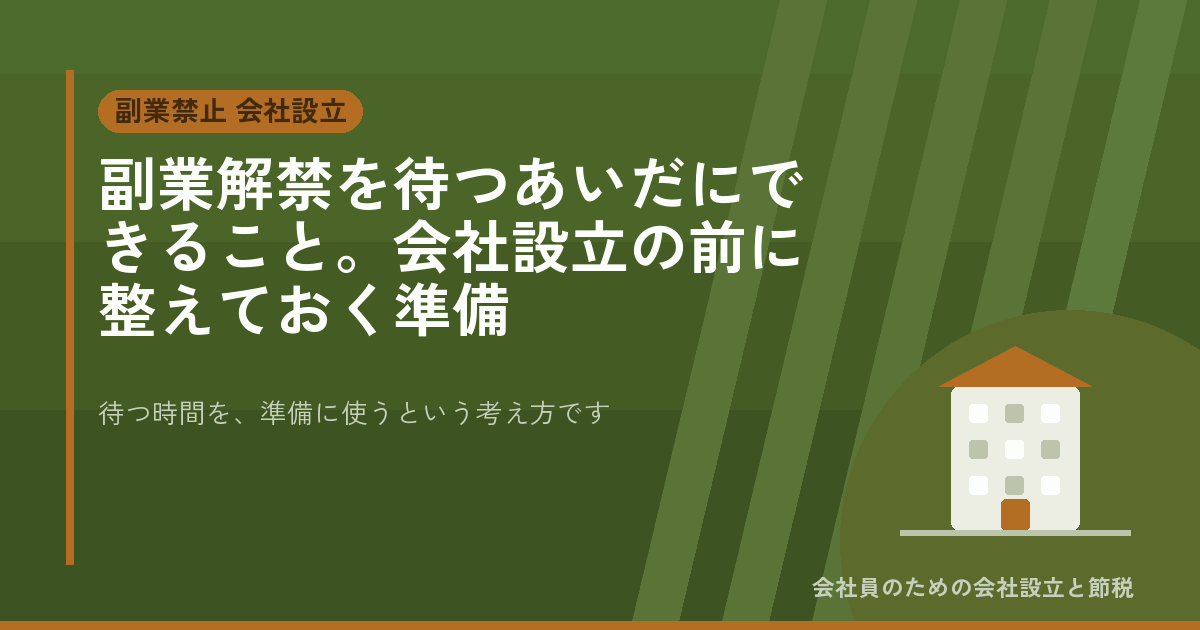 副業禁止 会社設立

副業解禁を待つあいだにできること。会社設立の前に整えておく準備

待つ時間を、準備に使うという考え方です

会社員のための会社設立と節税